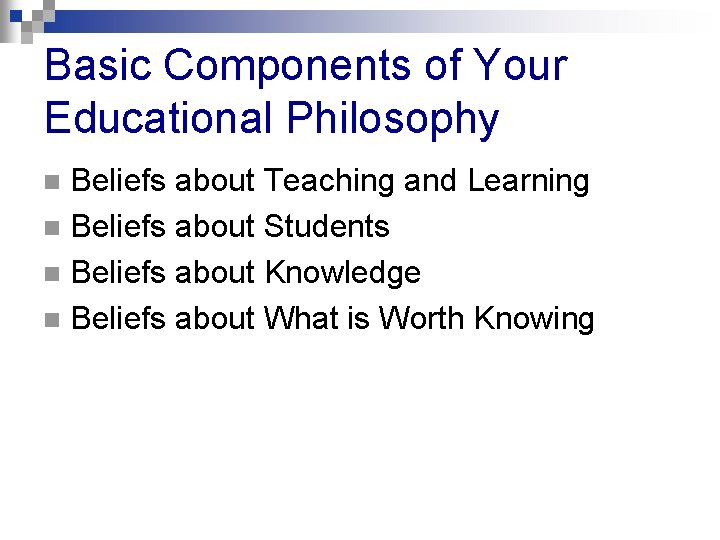 Basic Components of Your Educational Philosophy

Beliefs about Teaching and Learning
Beliefs about Students
Beliefs about Knowledge
Beliefs about What is Worth Knowing